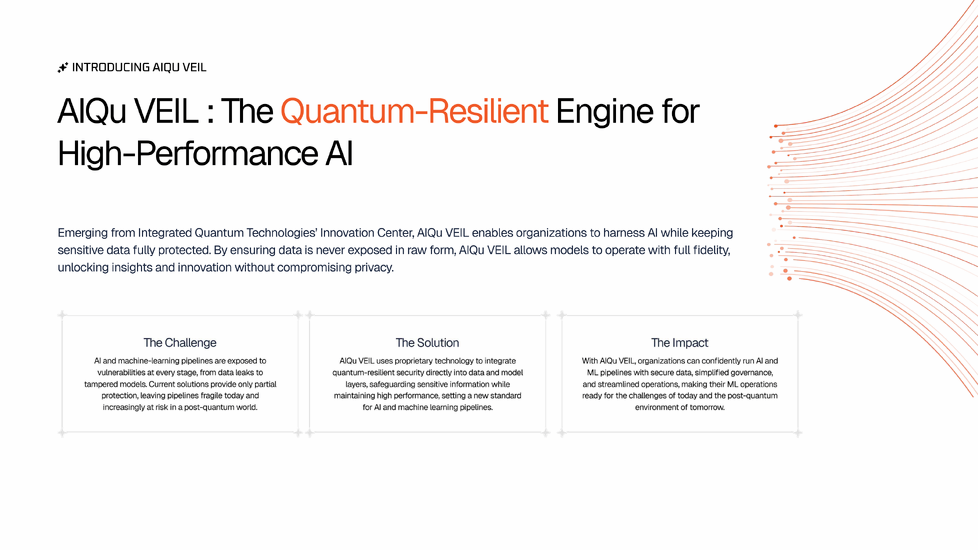 INTRODUCING AIQU VEIL

AIQu VEIL : The Quantum-Resilient Engine for High-Performance AI

Emerging from Integrated Quantum Technologies' Innovation Center, AIQu VEIL enables organizations to harness AI while keeping sensitive data fully protected. By ensuring data is never exposed in raw form, AIQu VEIL allows models to operate with full fidelity, unlocking insights and innovation without compromising privacy.

The Challenge

AI and machine-learning pipelines are exposed to vulnerabilities at every stage, from data leaks to tampered models. Current solutions provide only partial protection, leaving pipelines fragile today and increasingly at risk in a post-quantum world.

The Solution

AIQu VEIL uses proprietary technology to integrate quantum-resilient security directly into data and model layers, safeguarding sensitive information while maintaining high performance, setting a new standard for AI and machine learning pipelines.

The Impact

With AIQu VEIL, organizations can confidently run AI and ML pipelines with secure data, simplified governance, and streamlined operations, making their ML operations ready for the challenges of today and the post-quantum environment of tomorrow.